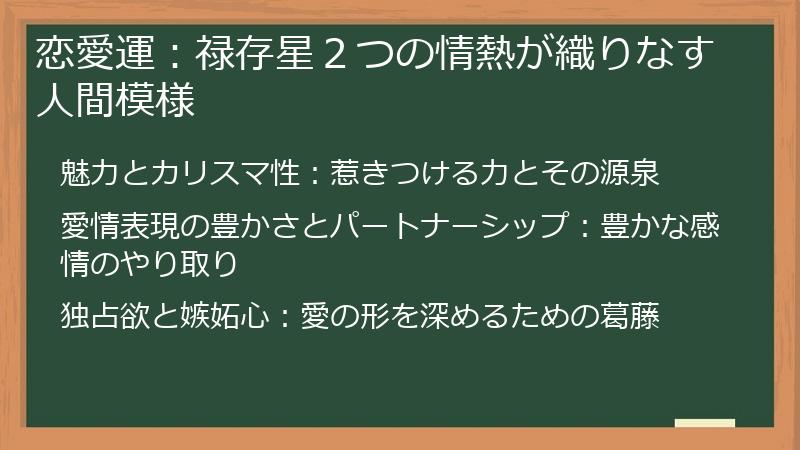 恋愛運：禄存星２つの情熱が織りなす人間模様

魅力とカリスマ性：惹きつける力とその源泉

愛情表現の豊かさとパートナーシップ：豊かな感情のやり取り

独占欲と嫉妬心：愛の形を深めるための葛藤